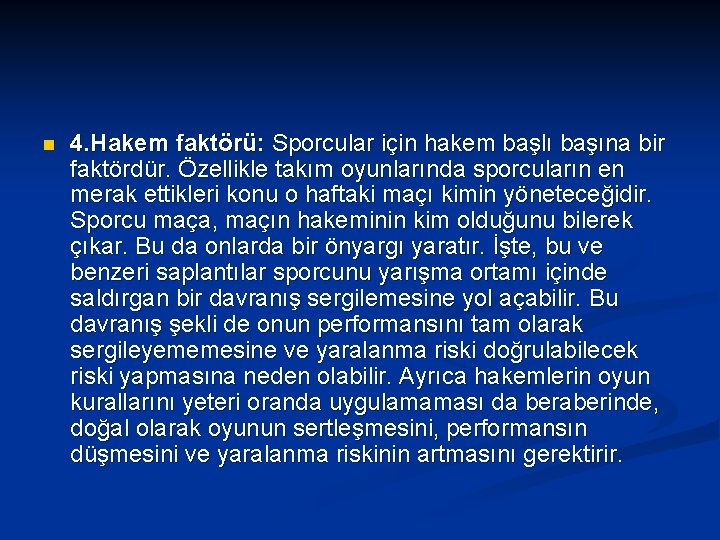 4.Hakem faktörü: Sporcular için hakem başlı başına bir faktördür. Özellikle takım oyunlarında sporcuların en merak ettikleri konu o haftaki maçı kimin yöneteceğidir. Sporcu maça, maçın hakeminin kim olduğunu bilerek çıkar. Bu da onlarda bir önyargı yaratır. İşte, bu ve benzeri saplantılar sporcunu yarışma ortamı içinde saldırgan bir davranış sergilemesine yol açabilir. Bu davranış şekli de onun performansını tam olarak sergileyememesine ve yaralanma riski doğrulabilecek riski yapmasına neden olabilir. Ayrıca hakemlerin oyun kurallarını yeteri oranda uygulamaması da beraberinde, doğal olarak oyunun sertleşmesini, performansın düşmesini ve yaralanma riskinin artmasını gerektirir.